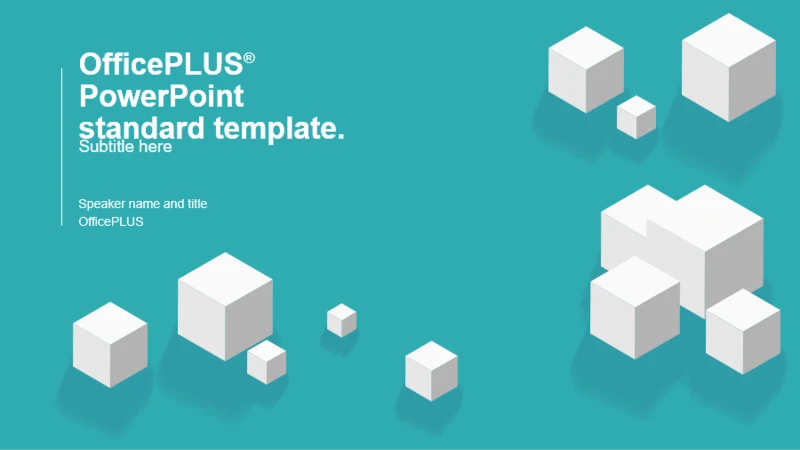 OfficePLUS®
PowerPoint
standard template.

Subtitle here

Speaker name and title
OfficePLUS